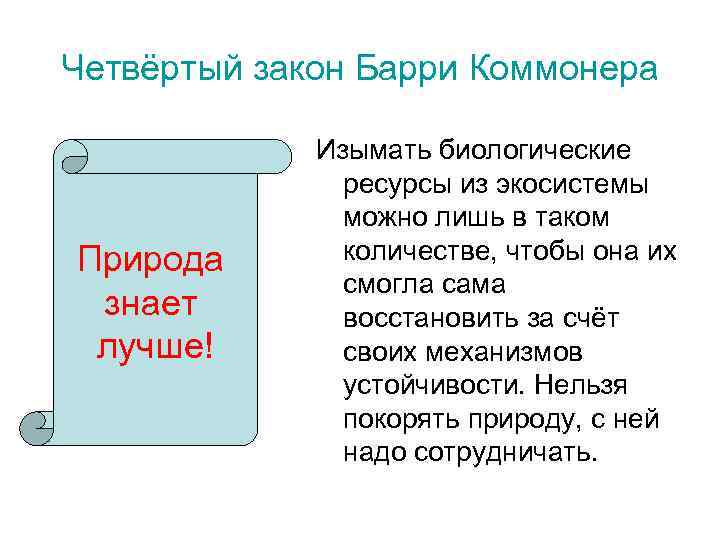 Четвёртый закон Барри Коммонера

Природа знает лучше!

Изымать биологические ресурсы из экосистемы можно лишь в таком количестве, чтобы она их смогла сама восстановить за счёт своих механизмов устойчивости. Нельзя покорять природу, с ней надо сотрудничать.